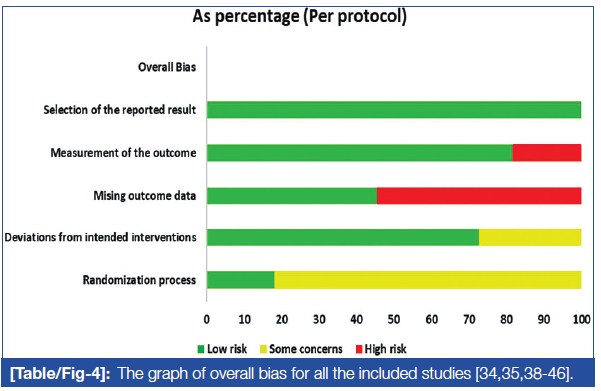 As percentage (Per protocol)

Overall Bias

Selection of the reported result

Measurement of the outcome

Mising outcome data

Deviations from intended interventions

Randomization process

0 10 20 30 40 50 60 70 80 90 100

Low risk Some concerns High risk

[Table/Fig-4]: The graph of overall bias for all the included studies [34,35,38-46].